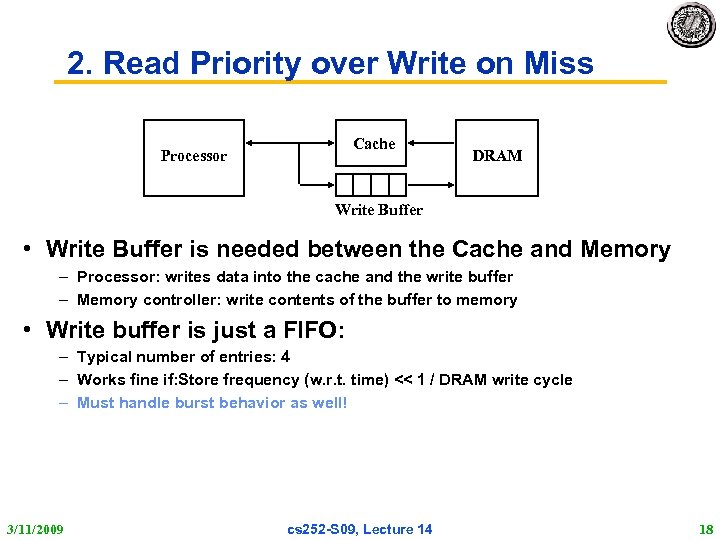 2. Read Priority over Write on Miss

Processor

Cache

DRAM

Write Buffer

• Write Buffer is needed between the Cache and Memory
– Processor: writes data into the cache and the write buffer
– Memory controller: write contents of the buffer to memory

• Write buffer is just a FIFO:
– Typical number of entries: 4
– Works fine if:Store frequency (w.r.t. time) << 1 / DRAM write cycle
– Must handle burst behavior as well!

3/11/2009

cs252-S09, Lecture 14

18